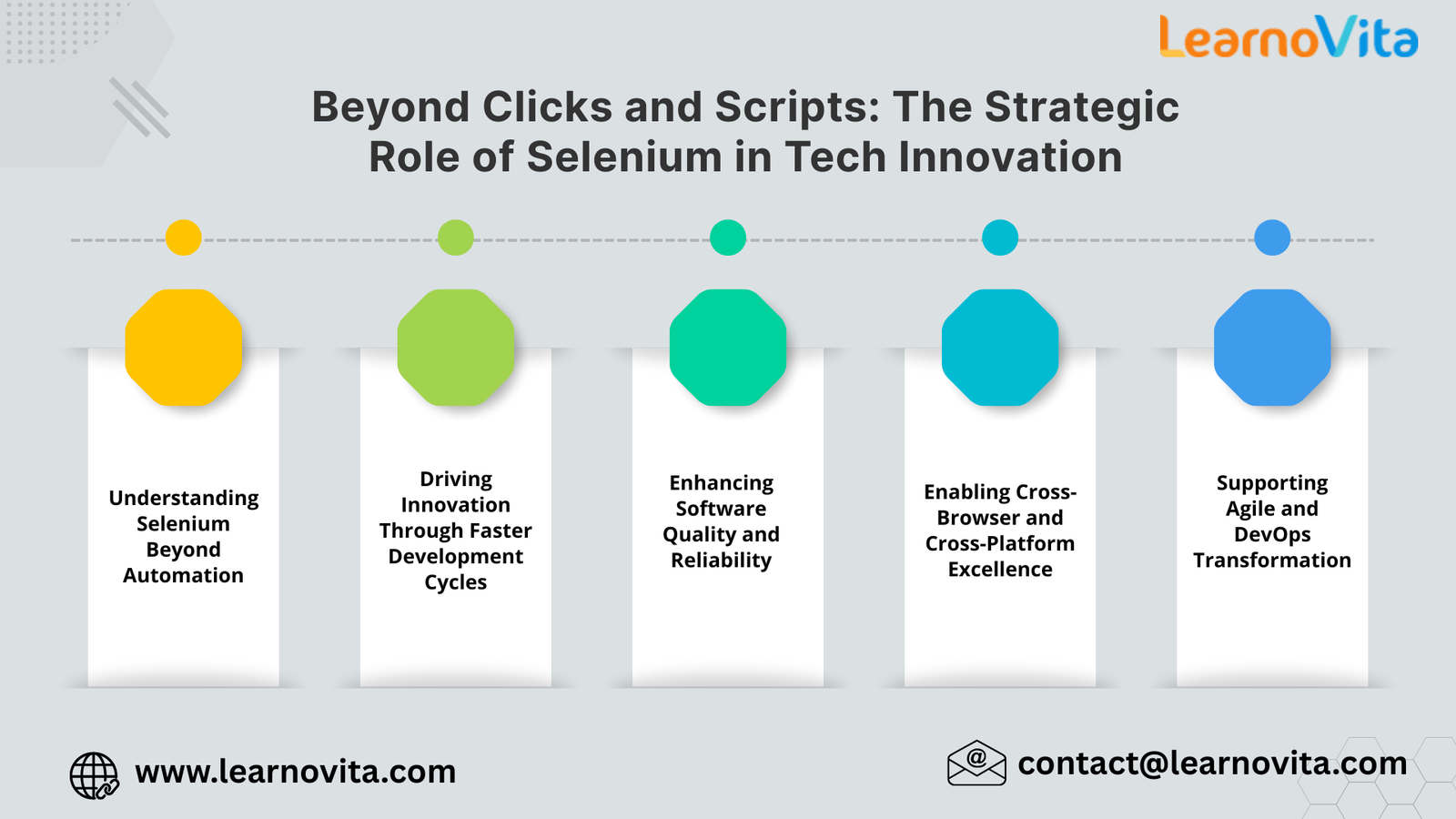 LearnoVita

Beyond Clicks and Scripts: The Strategic Role of Selenium in Tech Innovation

Understanding Selenium Beyond Automation

Driving Innovation Through Faster Development Cycles

Enhancing Software Quality and Reliability

Enabling Cross-Browser and Cross-Platform Excellence

Supporting Agile and DevOps Transformation

www.learnovita.com

contact@learnovita.com